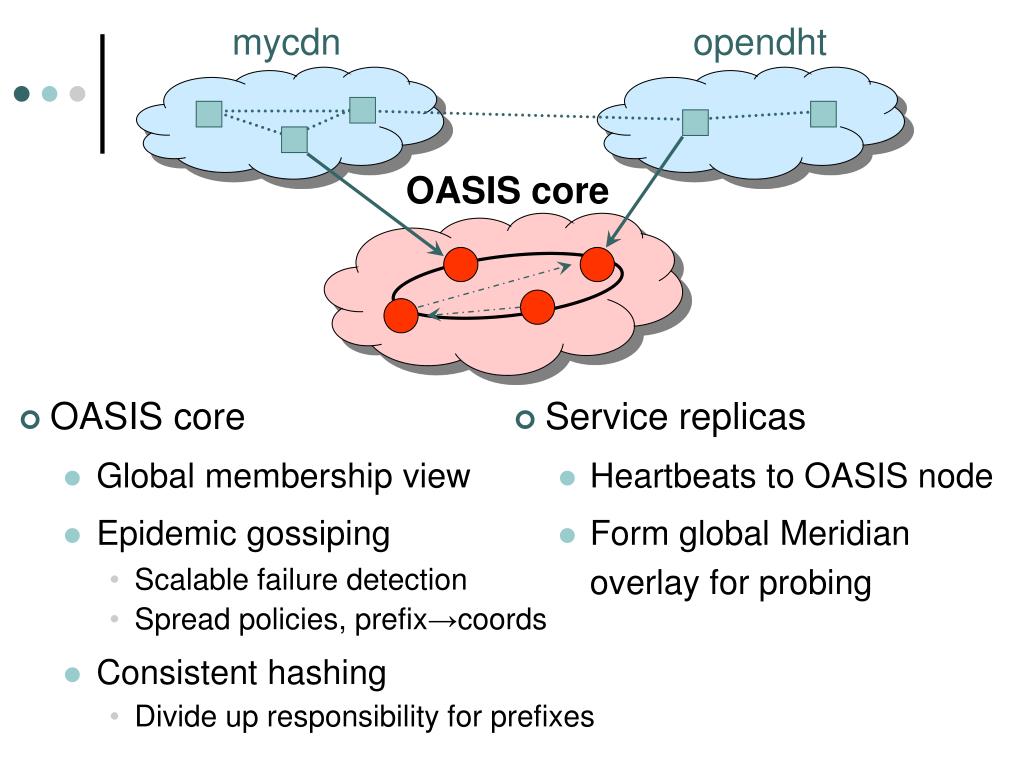 mycdn

opendht

OASIS core

OASIS core

Global membership view

Epidemic gossiping

Scalable failure detection

Spread policies, prefix→coords

Consistent hashing

Divide up responsibility for prefixes

Service replicas

Heartbeats to OASIS node

Form global Meridian overlay for probing